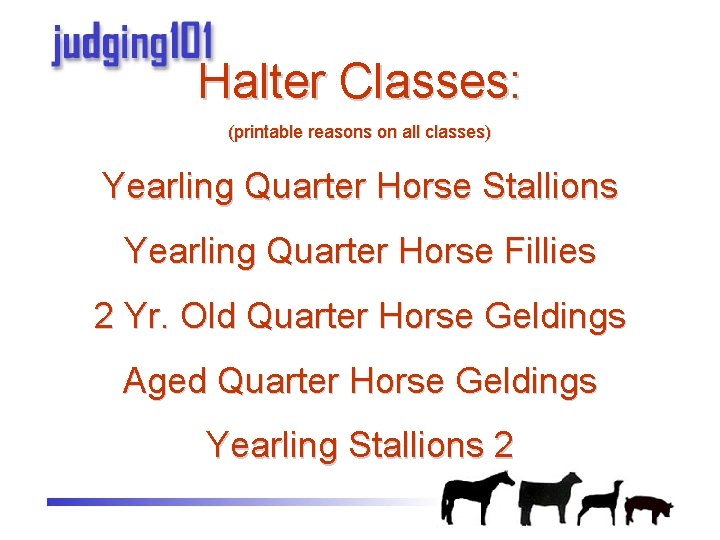 judging101

Halter Classes:

(printable reasons on all classes)

Yearling Quarter Horse Stallions

Yearling Quarter Horse Fillies

2 Yr. Old Quarter Horse Geldings

Aged Quarter Horse Geldings

Yearling Stallions 2